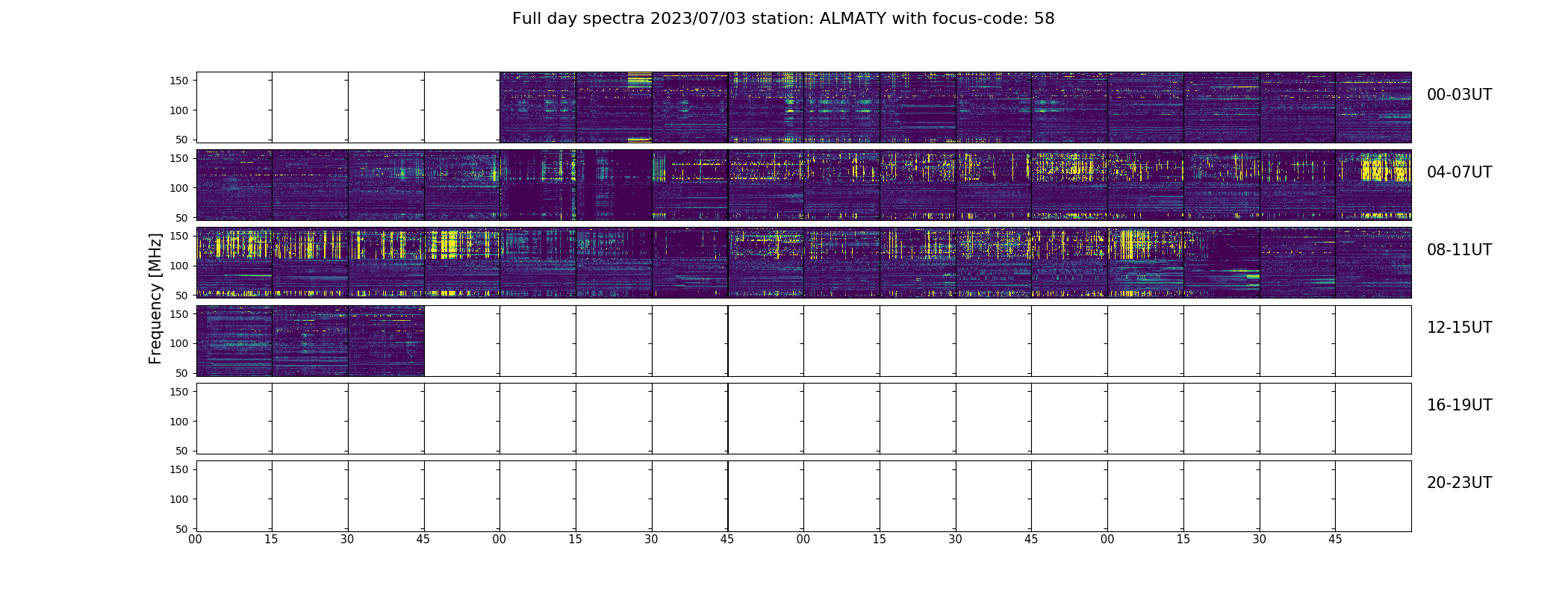 Full day spectra 2023/07/03 station: ALMATY with focus-code: 58

Frequency [MHz]

150
100
50
00-03UT

150
100
50
04-07UT

150
100
50
08-11UT

150
100
50
12-15UT

150
100
50
16-19UT

150
100
50
20-23UT

00 15 30 45 00 15 30 45 00 15 30 45 00 15 30 45